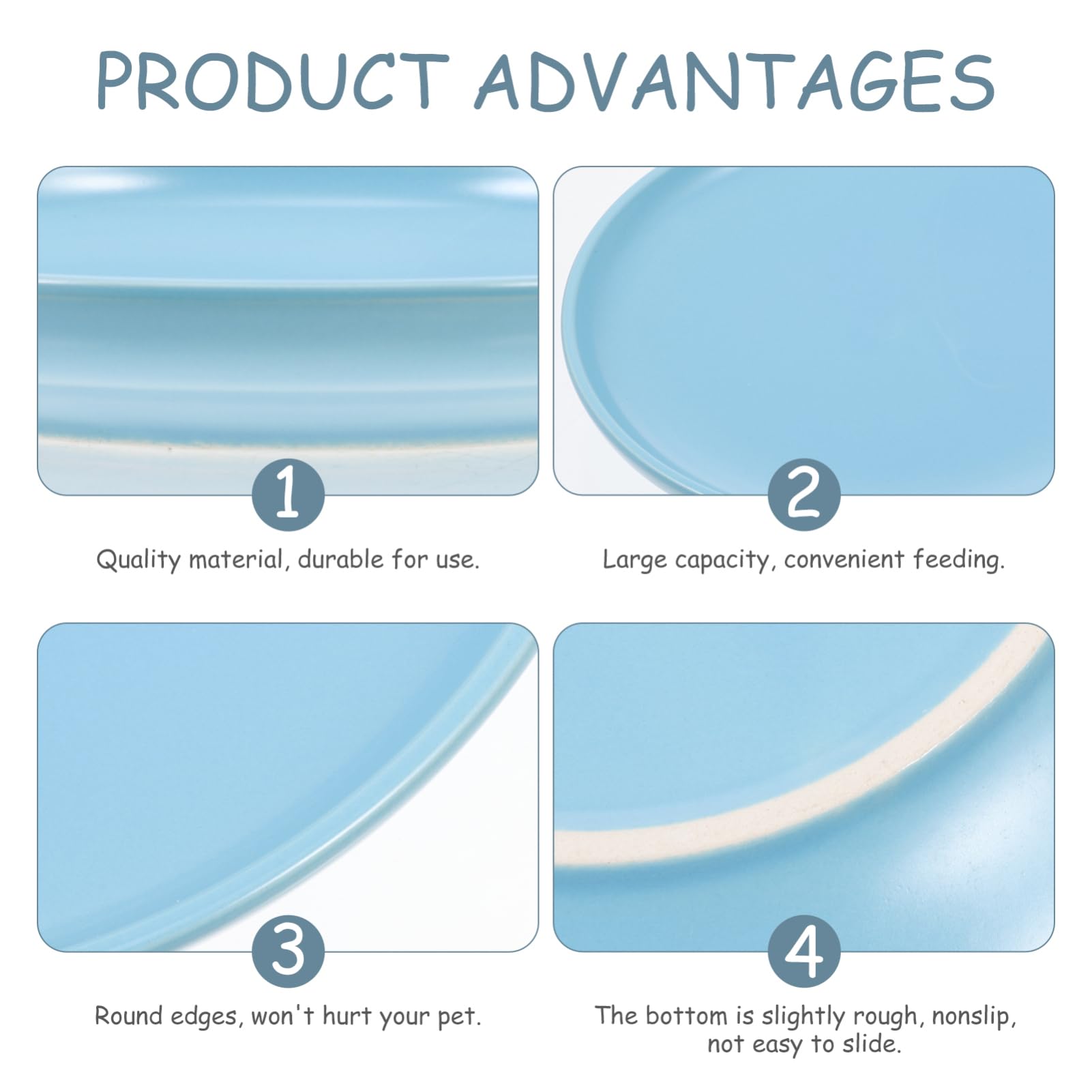 PRODUCT ADVANTAGES

1

Quality material, durable for use.

2

Large capacity, convenient feeding.

3

Round edges, won't hurt your pet.

4

The bottom is slightly rough, nonslip, not easy to slide.